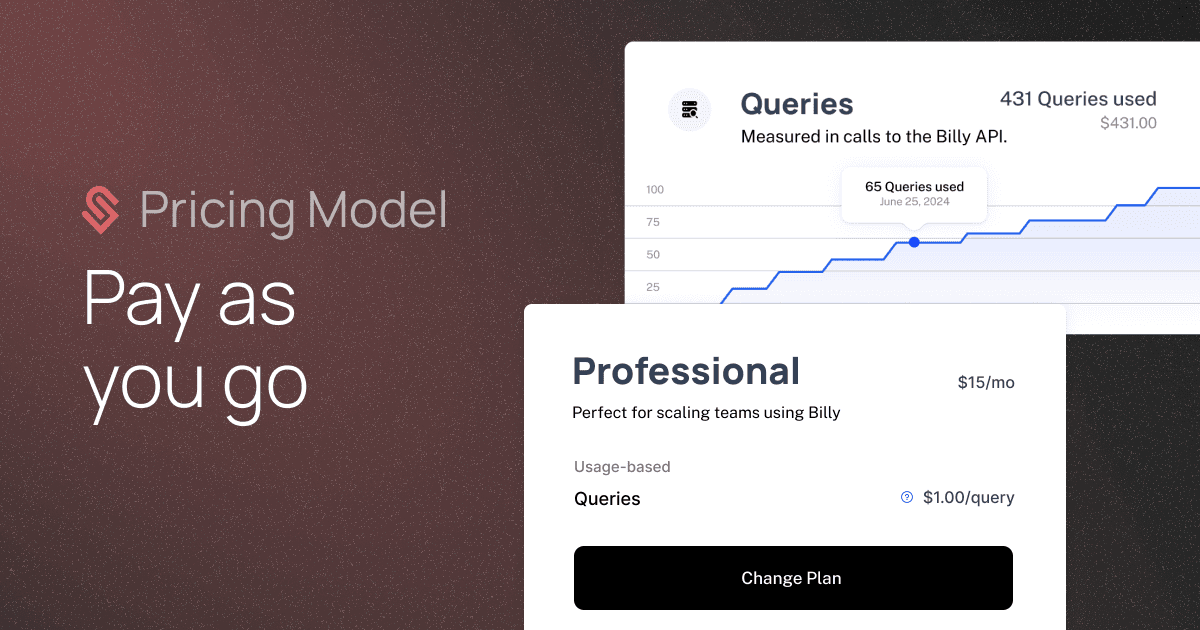 Pricing Model

Pay as you go

Queries
Measured in calls to the Billy API.

431 Queries used
$431.00

100
75
50
25

65 Queries used
June 25, 2024

Professional
$15/mo
Perfect for scaling teams using Billy

Usage-based
Queries
$1.00/query

Change Plan